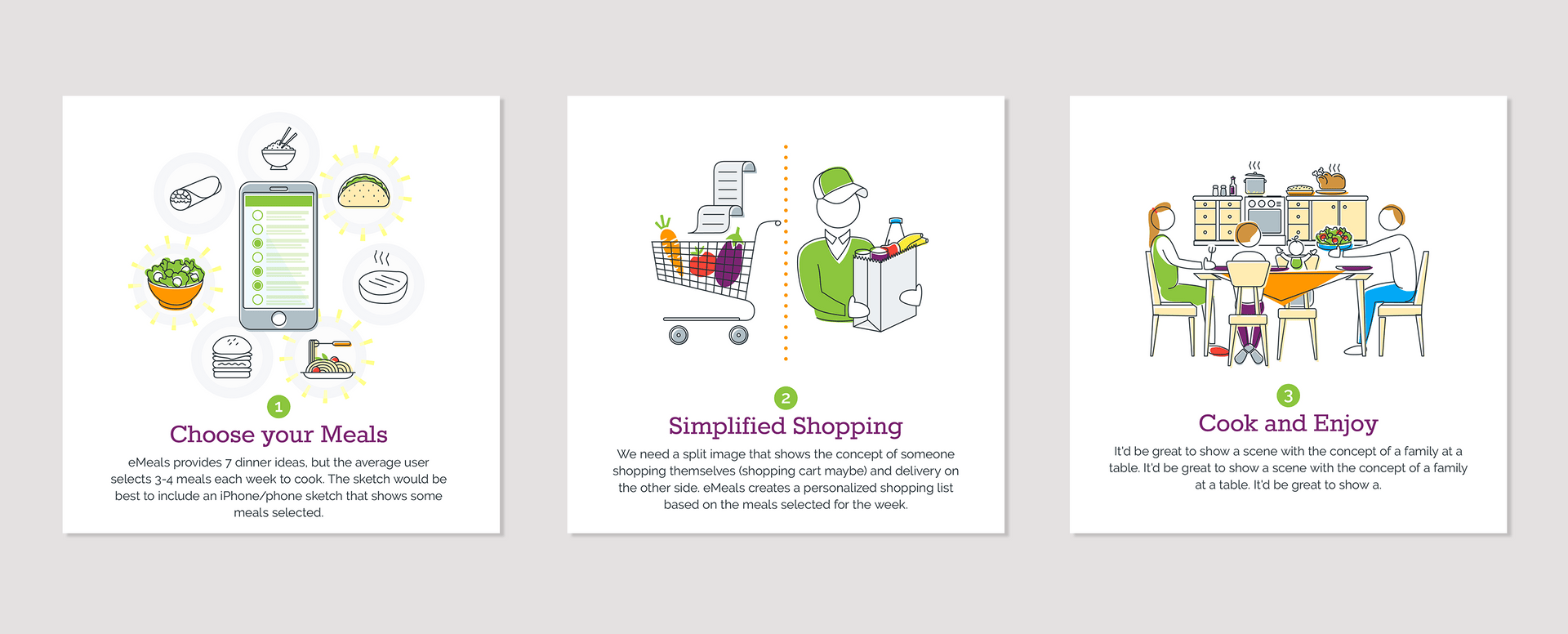 1

Choose your Meals

eMeals provides 7 dinner ideas, but the average user selects 3-4 meals each week to cook. The sketch would be best to include an iPhone/phone sketch that shows some meals selected.

2

Simplified Shopping

We need a split image that shows the concept of someone shopping themselves (shopping cart maybe) and delivery on the other side. eMeals creates a personalized shopping list based on the meals selected for the week.

3

Cook and Enjoy

It'd be great to show a scene with the concept of a family at a table. It'd be great to show a scene with the concept of a family at a table. It'd be great to show a.